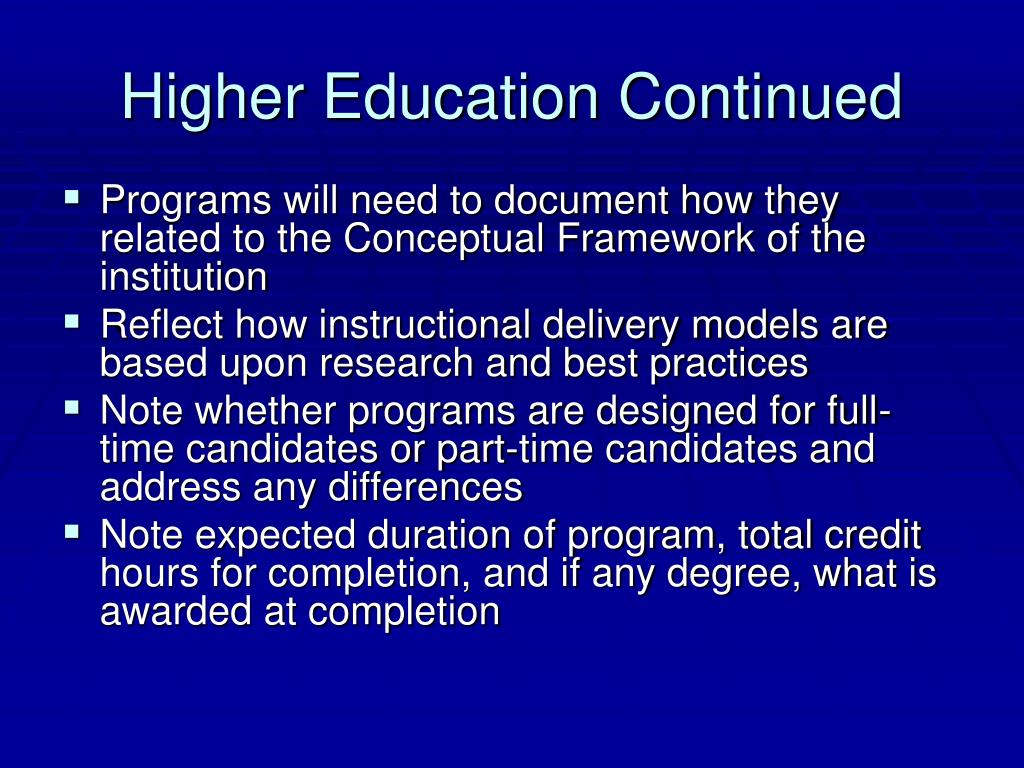 Higher Education Continued

▪ Programs will need to document how they related to the Conceptual Framework of the institution
▪ Reflect how instructional delivery models are based upon research and best practices
▪ Note whether programs are designed for full-time candidates or part-time candidates and address any differences
▪ Note expected duration of program, total credit hours for completion, and if any degree, what is awarded at completion